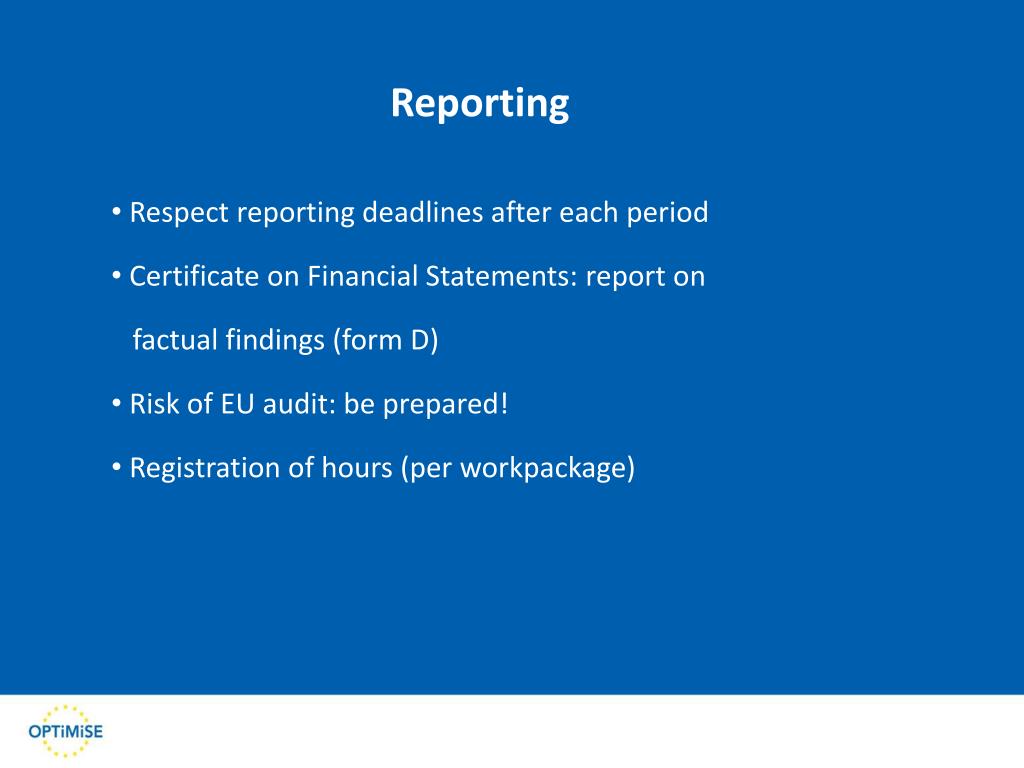 Reporting

• Respect reporting deadlines after each period

• Certificate on Financial Statements: report on factual findings (form D)

• Risk of EU audit: be prepared!

• Registration of hours (per workpackage)

OPTiMiSE